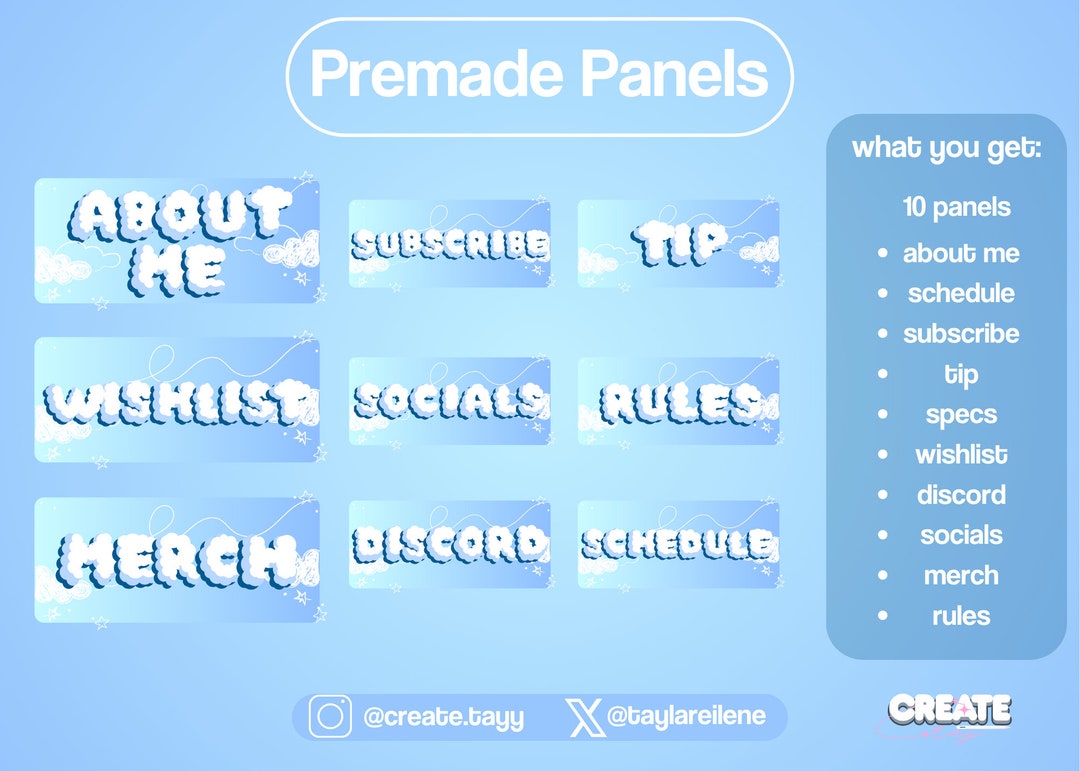 Premade Panels

ABOUT ME

SUBSCRIBE

TIP

WISHLIST

SOCIALS

RULES

MERCH

DISCORD

SCHEDULE

what you get:

10 panels

- about me
- schedule
- subscribe
- tip
- specs
- wishlist
- discord
- socials
- merch
- rules

@create.tayy

@taylareilene

CREATE